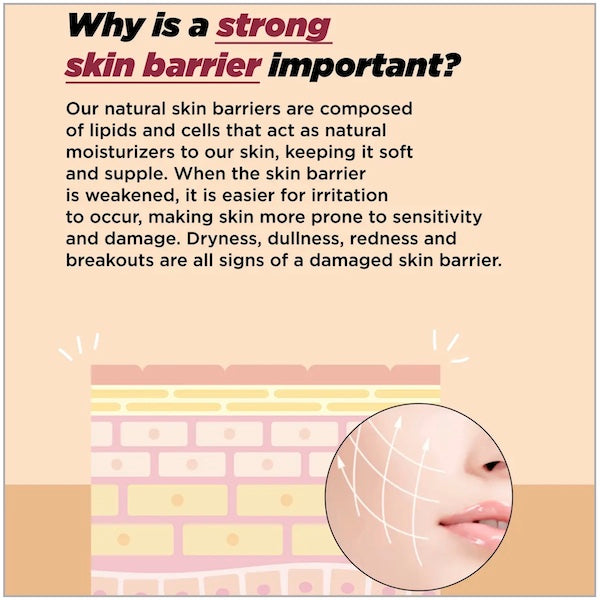 Why is a strong skin barrier important?

Our natural skin barriers are composed of lipids and cells that act as natural moisturizers to our skin, keeping it soft and supple. When the skin barrier is weakened, it is easier for irritation to occur, making skin more prone to sensitivity and damage. Dryness, dullness, redness and breakouts are all signs of a damaged skin barrier.